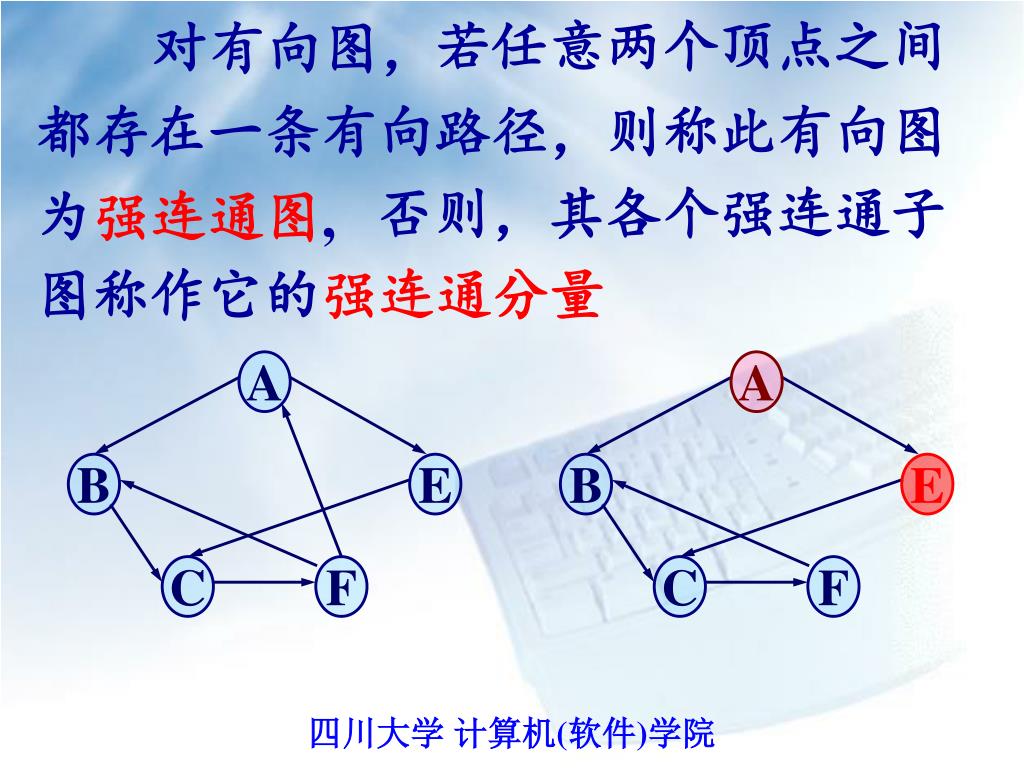 对有向图，若任意两个顶点之间都存在一条有向路径，则称此有向图为强连通图，否则，其各个强连通子图称作它的强连通分量

A
B
E
C
F

A
B
E
C
F

四川大学 计算机(软件)学院